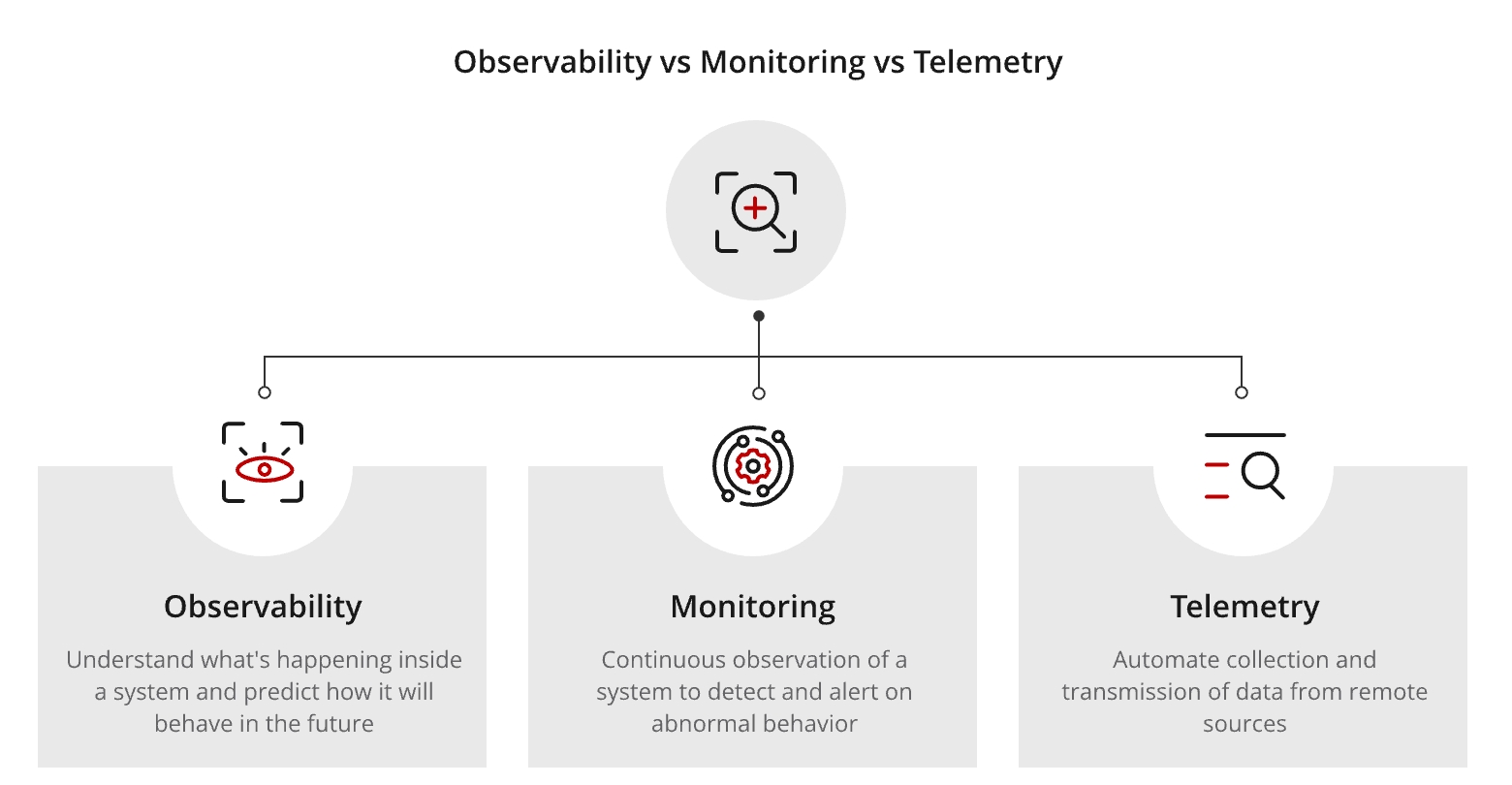 Observability vs Monitoring vs Telemetry

Observability

Understand what's happening inside a system and predict how it will behave in the future

Monitoring

Continuous observation of a system to detect and alert on abnormal behavior

Telemetry

Automate collection and transmission of data from remote sources